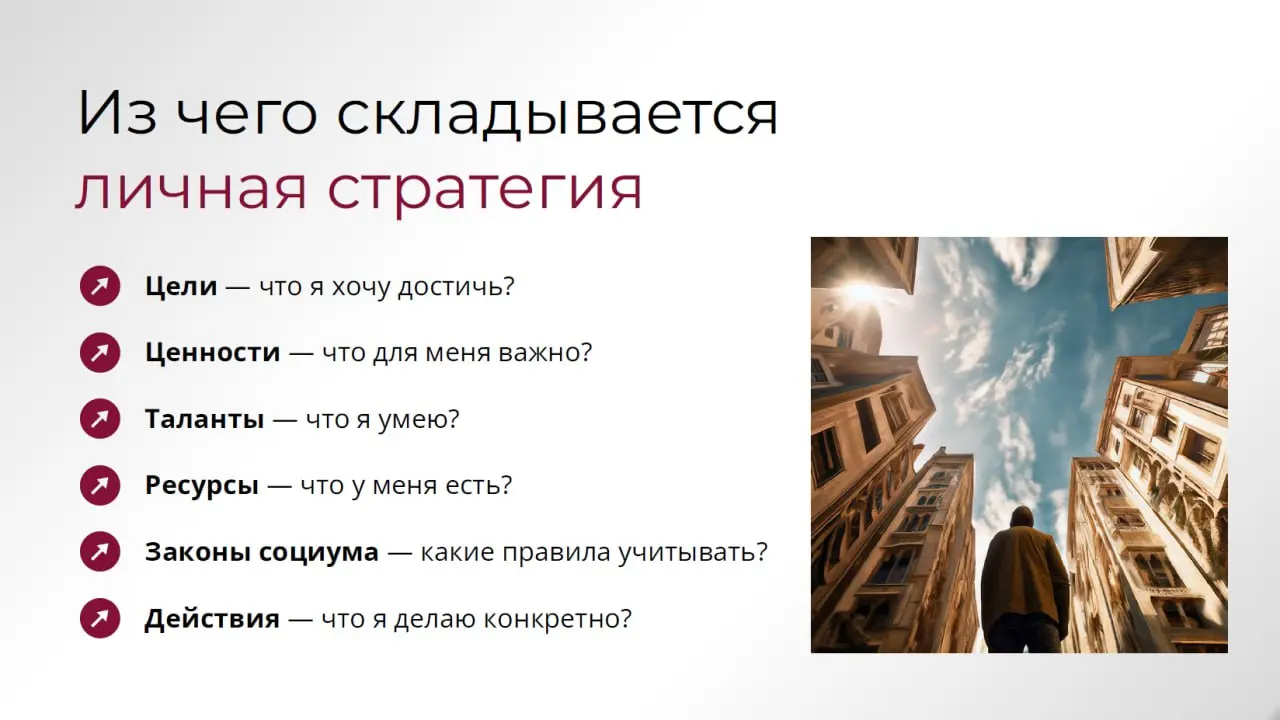 Из чего складывается личная стратегия

Цели — что я хочу достичь?

Ценности — что для меня важно?

Таланты — что я умею?

Ресурсы — что у меня есть?

Законы социума — какие правила учитывать?

Действия — что я делаю конкретно?